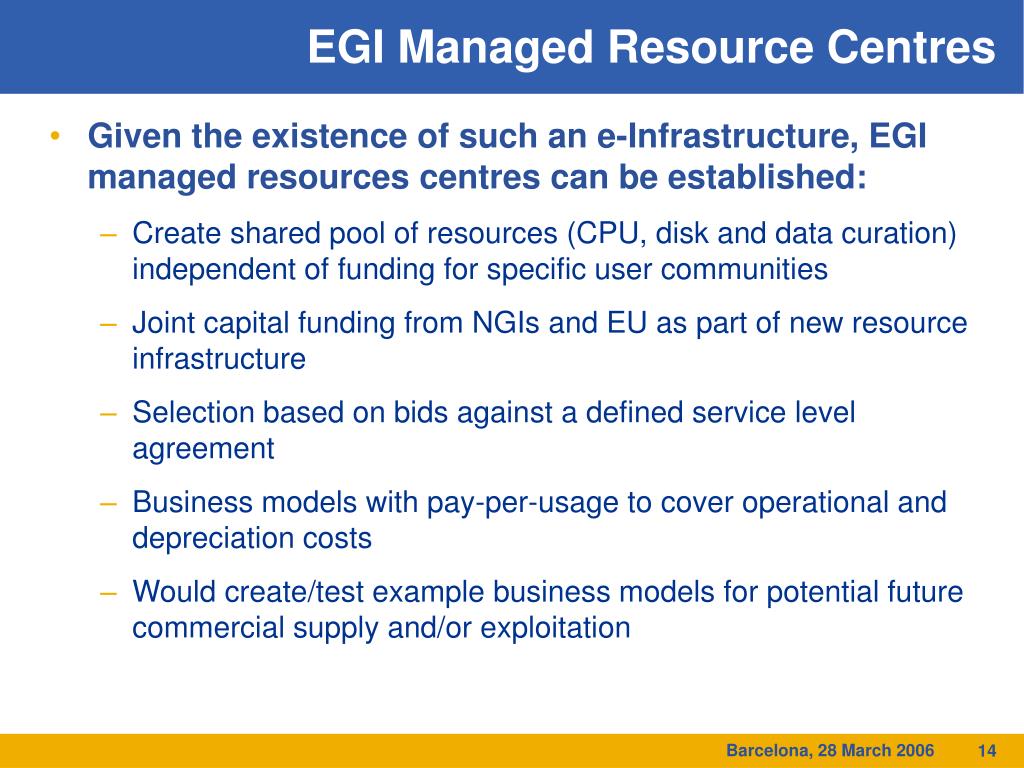 EGI Managed Resource Centres

• Given the existence of such an e-Infrastructure, EGI managed resources centres can be established:

– Create shared pool of resources (CPU, disk and data curation) independent of funding for specific user communities

– Joint capital funding from NGIs and EU as part of new resource infrastructure

– Selection based on bids against a defined service level agreement

– Business models with pay-per-usage to cover operational and depreciation costs

– Would create/test example business models for potential future commercial supply and/or exploitation

Barcelona, 28 March 2006 14